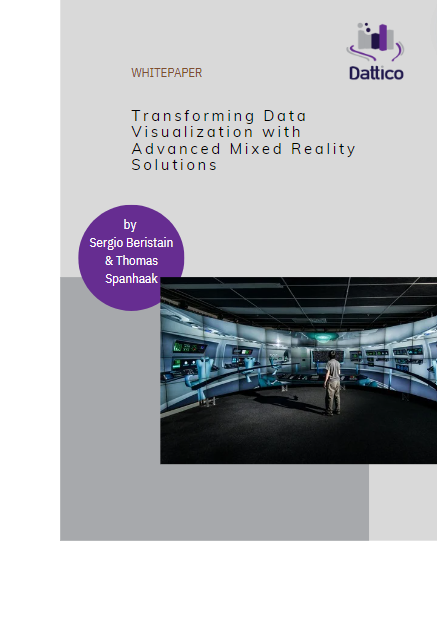 Dattico

WHITEPAPER

Transforming Data Visualization with Advanced Mixed Reality Solutions

by
Sergio Beristain
& Thomas
Spanhaak